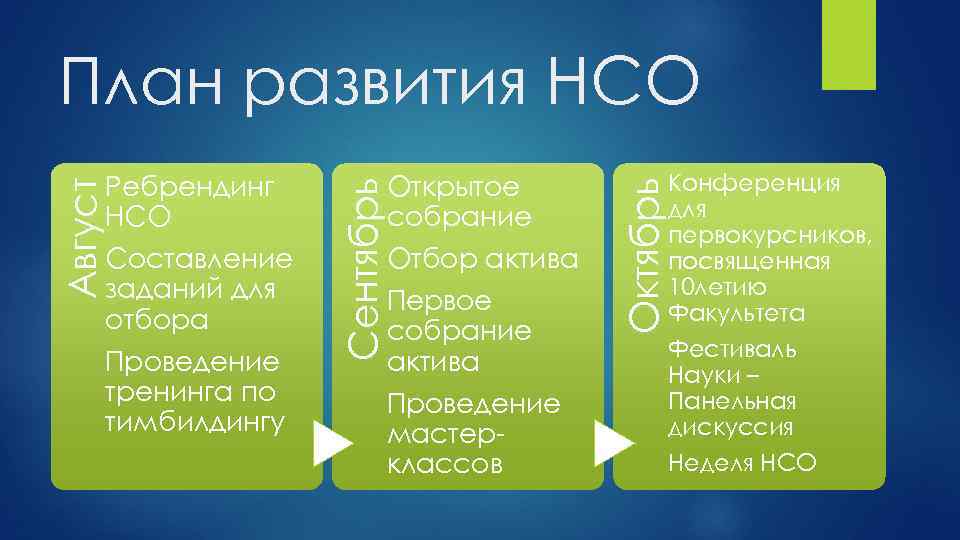 План развития НСО

Август

Ребрендинг НСО

Составление заданий для отбора

Проведение тренинга по тимбилдингу

Сентябрь

Открытое собрание

Отбор актива

Первое собрание актива

Проведение мастер-классов

Октябрь

Конференция для первокурсников, посвященная 10летию Факультета

Фестиваль Науки – Панельная дискуссия

Неделя НСО